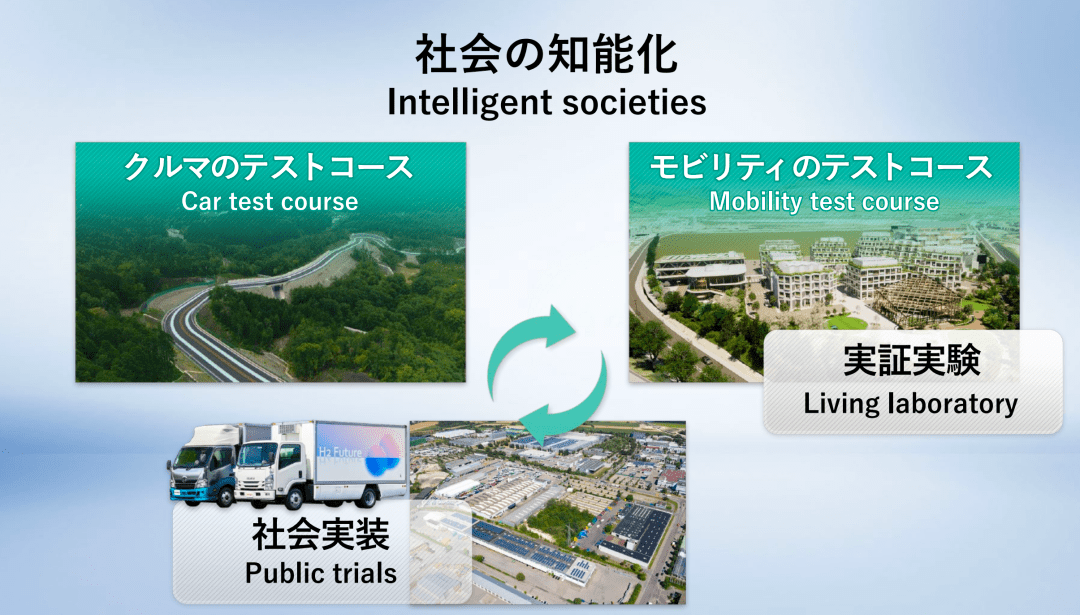 社会の知能化
Intelligent societies

クルマのテストコース
Car test course

モビリティのテストコース
Mobility test course

実証実験
Living laboratory

H2 Future

社会実装
Public trials